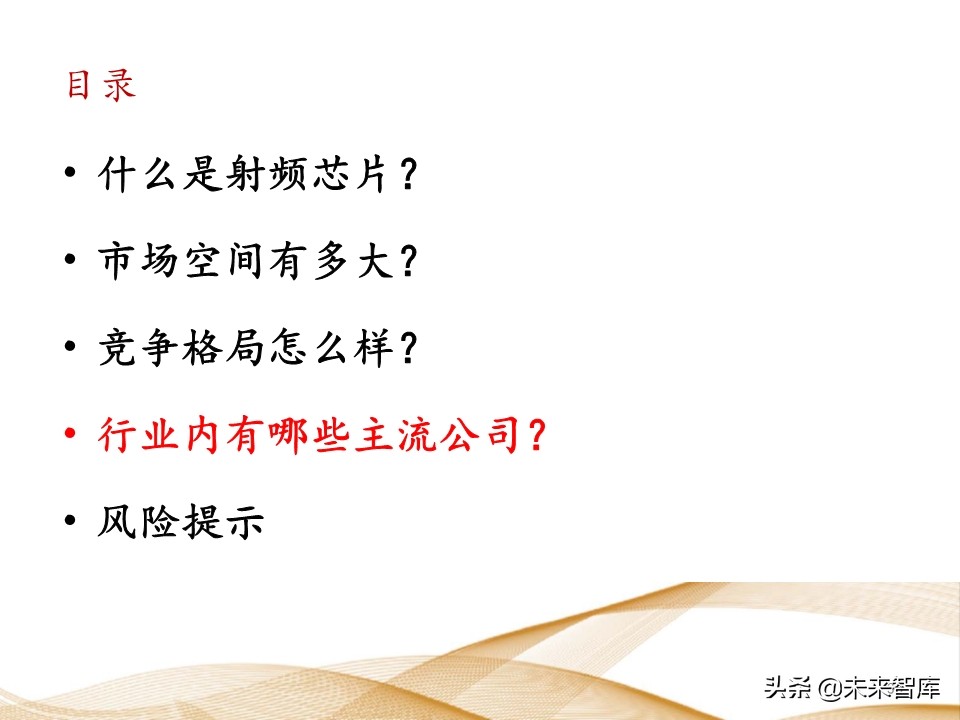 目录

• 什么是射频芯片？

• 市场空间有多大？

• 竞争格局怎么样？

• 行业内有哪些主流公司？

• 风险提示

头条 @未来智库